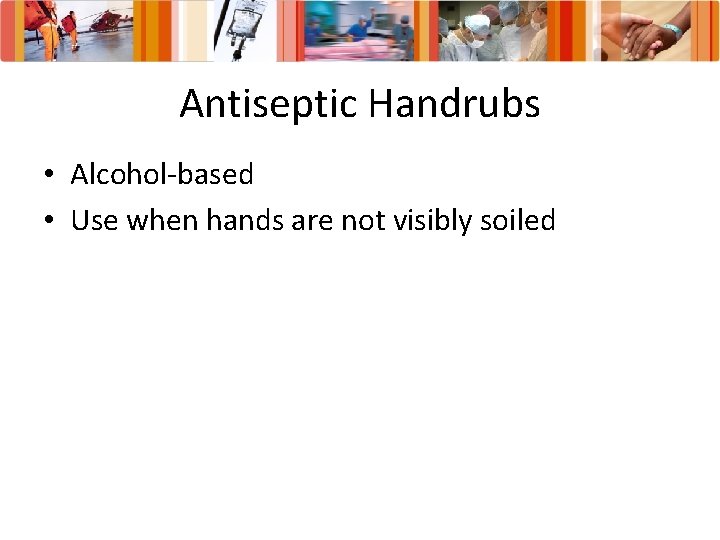 Antiseptic Handrubs

• Alcohol-based
• Use when hands are not visibly soiled